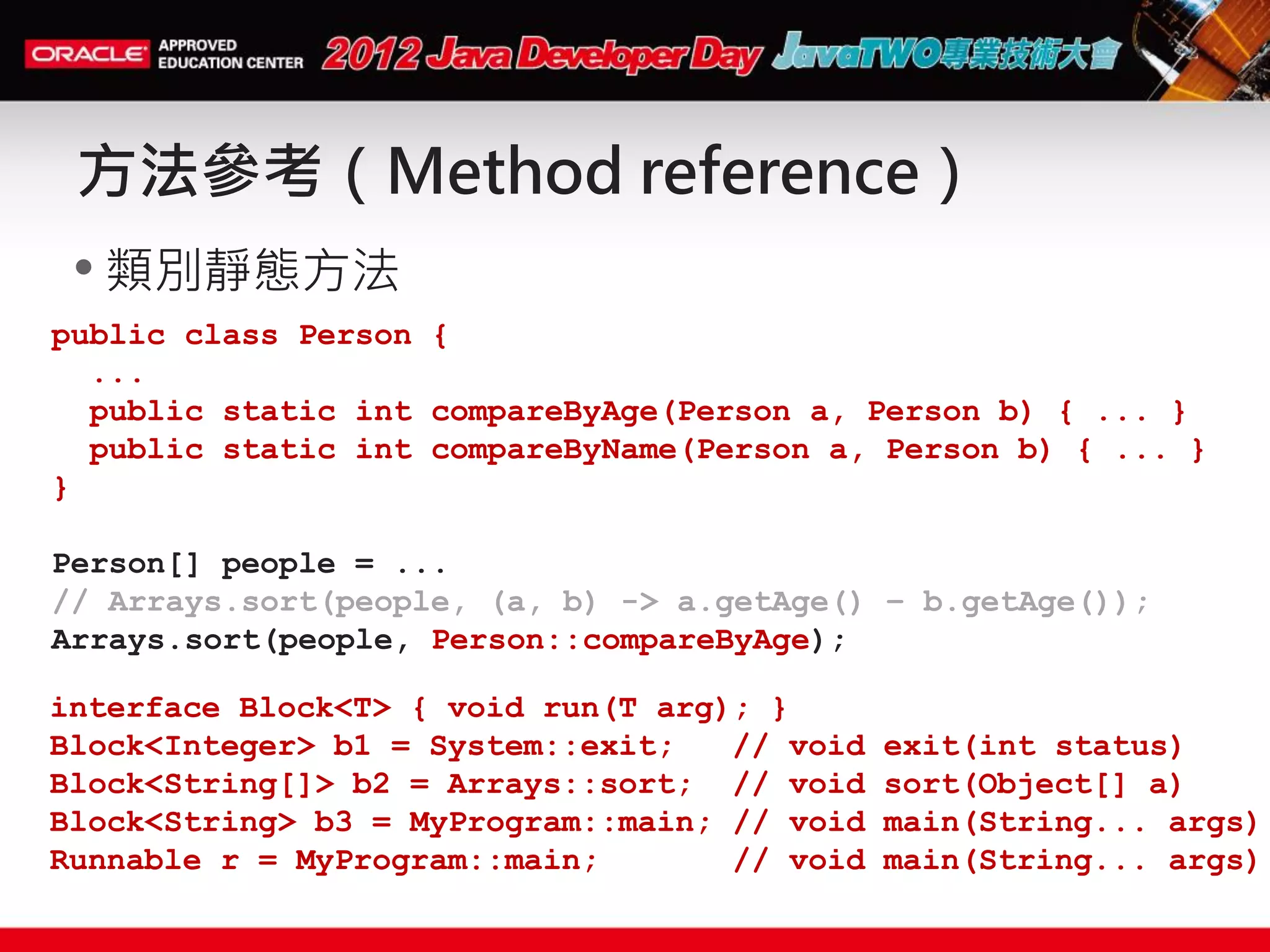 ORACLE APPROVED EDUCATION CENTER 2012 Java Developer Day JavaTWO專業技術大會

方法參考 ( Method reference )

• 類別靜態方法

public class Person {
  ...
  public static int compareByAge(Person a, Person b) { ... }
  public static int compareByName(Person a, Person b) { ... }
}

Person[] people = ...
// Arrays.sort(people, (a, b) -> a.getAge() - b.getAge());
Arrays.sort(people, Person::compareByAge);

interface Block<T> { void run(T arg); }
Block<Integer> b1 = System::exit;   // void exit(int status)
Block<String[]> b2 = Arrays::sort;  // void sort(Object[] a)
Block<String> b3 = MyProgram::main; // void main(String... args)
Runnable r = MyProgram::main;       // void main(String... args)